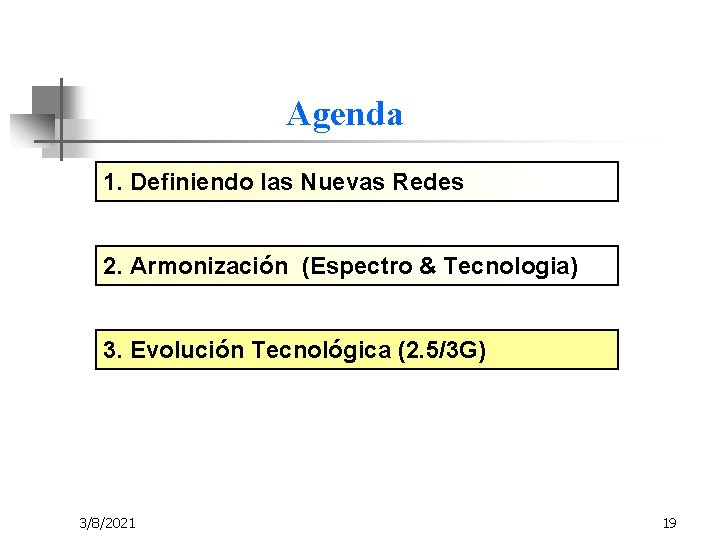 Agenda

1. Definiendo las Nuevas Redes

2. Armonización (Espectro & Tecnologia)

3. Evolución Tecnológica (2.5/3G)

3/8/2021

19